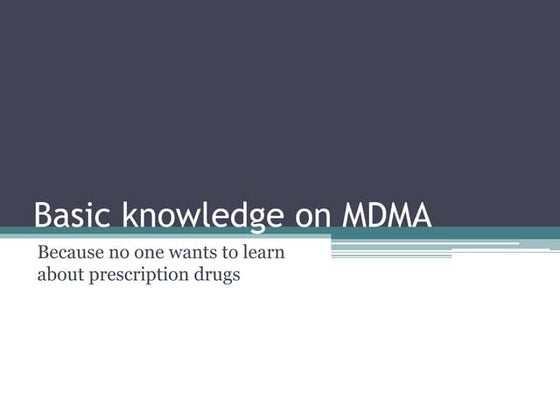 Basic knowledge on MDMA

Because no one wants to learn about prescription drugs